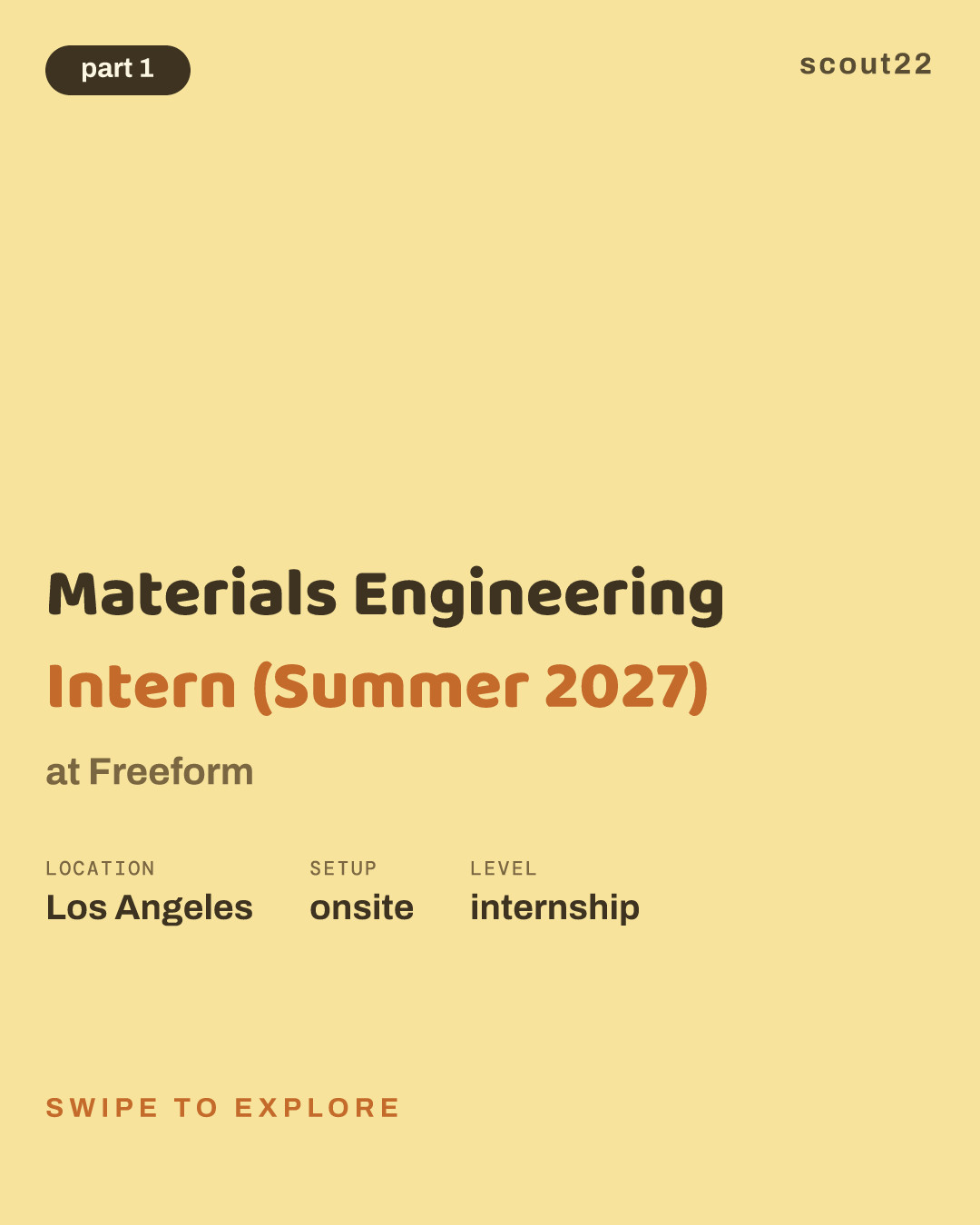 part 1

scout22

Materials Engineering

Intern (Summer 2027)

at Freeform

LOCATION
Los Angeles

SETUP
onsite

LEVEL
internship

SWIPE TO EXPLORE